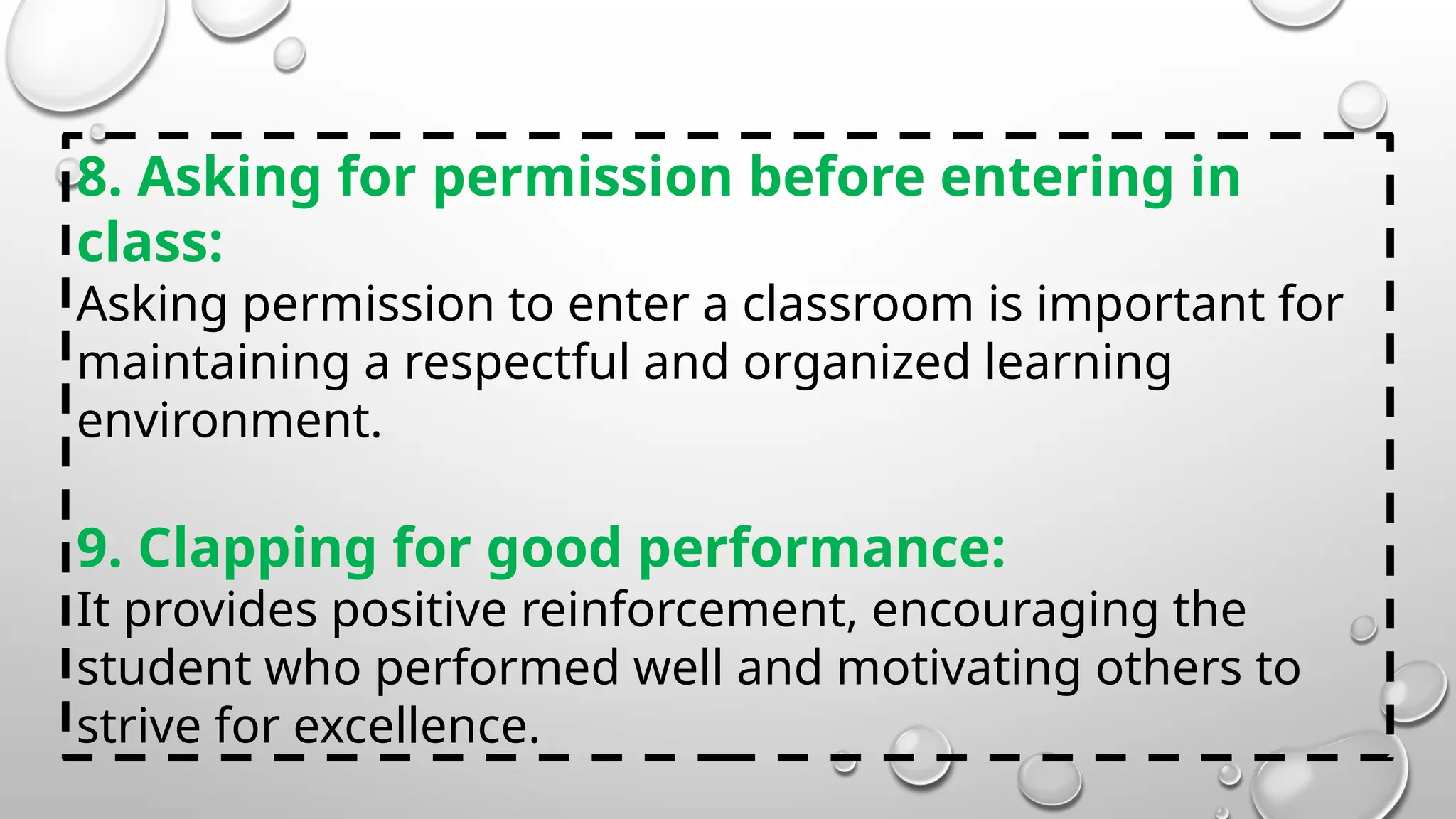 8. Asking for permission before entering in class:
Asking permission to enter a classroom is important for maintaining a respectful and organized learning environment.

9. Clapping for good performance:
It provides positive reinforcement, encouraging the student who performed well and motivating others to strive for excellence.